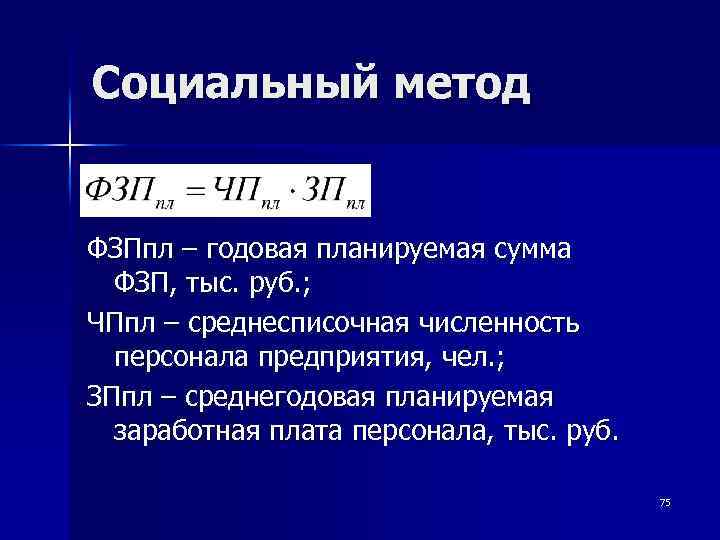 Социальный метод

$ФЗП_{пл} = ЧП_{пл} \cdot ЗП_{пл}$

ФЗПпл – годовая планируемая сумма ФЗП, тыс. руб.;

ЧПпл – среднесписочная численность персонала предприятия, чел.;

ЗПпл – среднегодовая планируемая заработная плата персонала, тыс. руб.

75